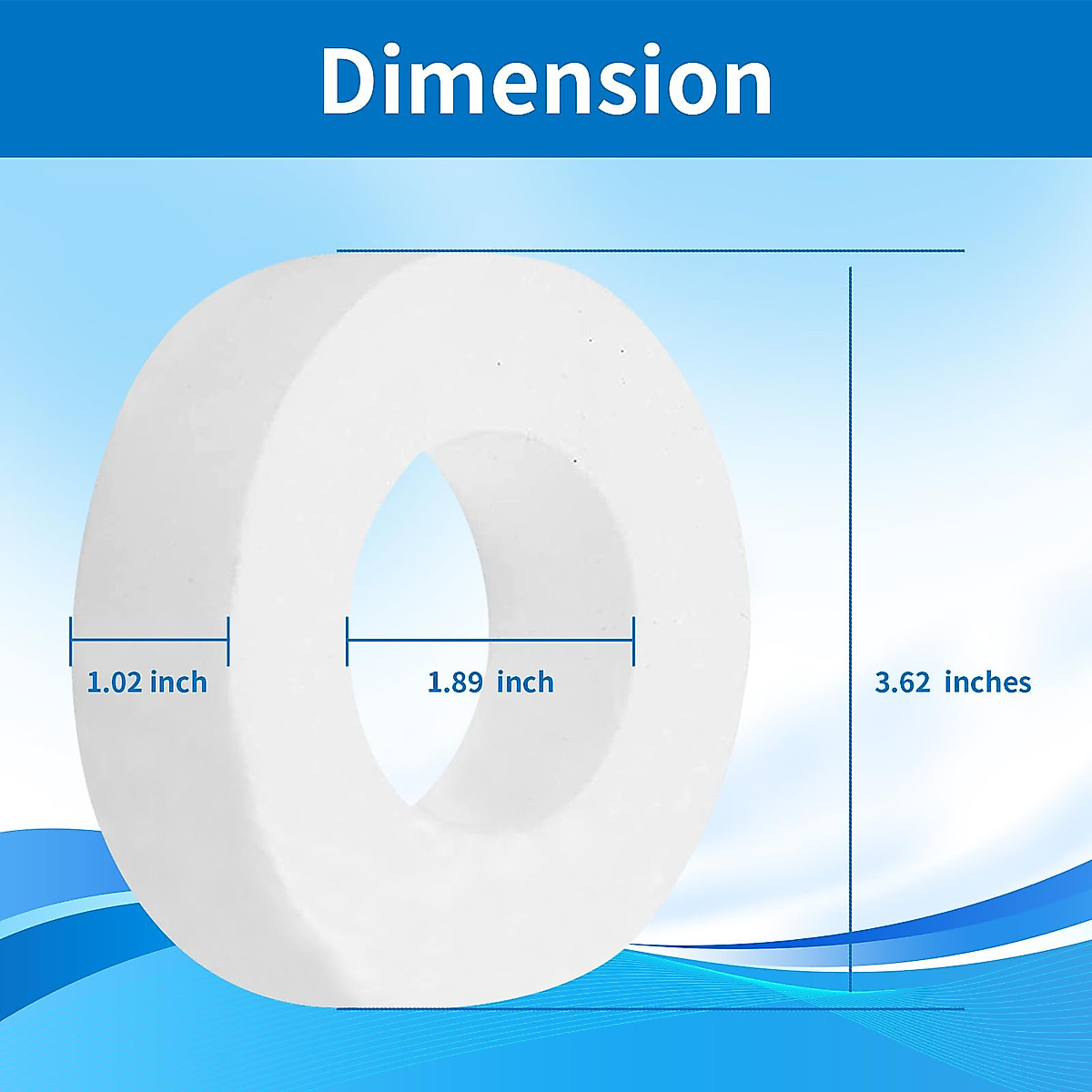 Dimension

1.02 inch

1.89 inch

3.62 inches